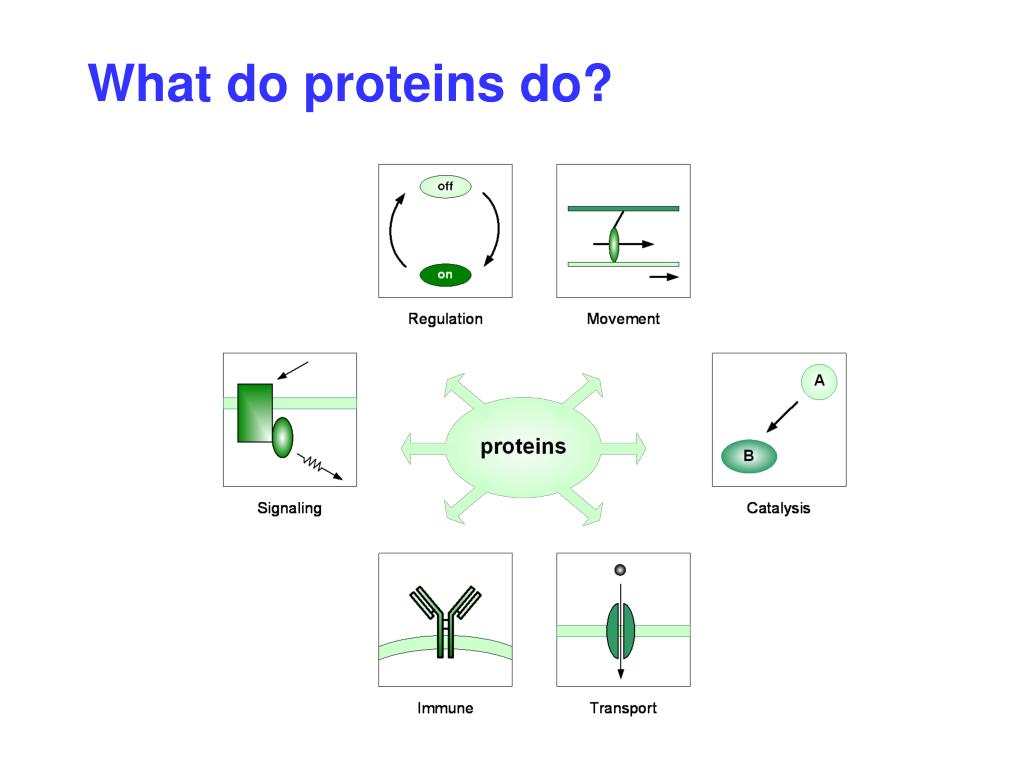 What do proteins do?

off

on

Regulation

Movement

Signaling

proteins

A

B

Catalysis

Immune

Transport